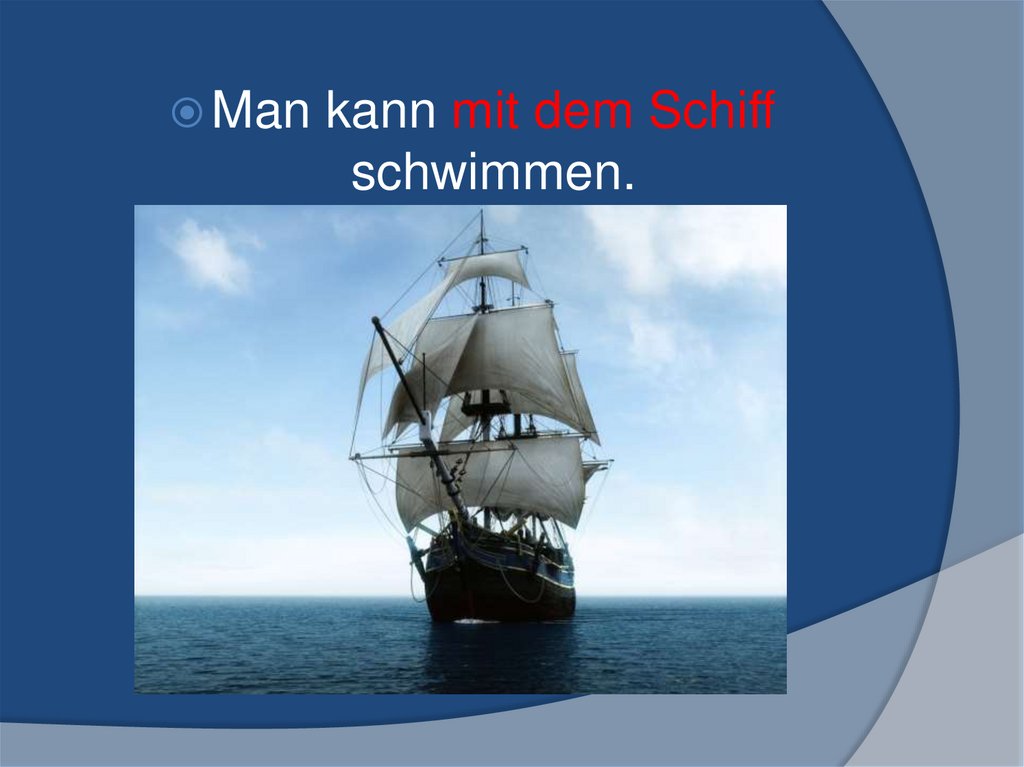 Man kann mit dem Schiff schwimmen.